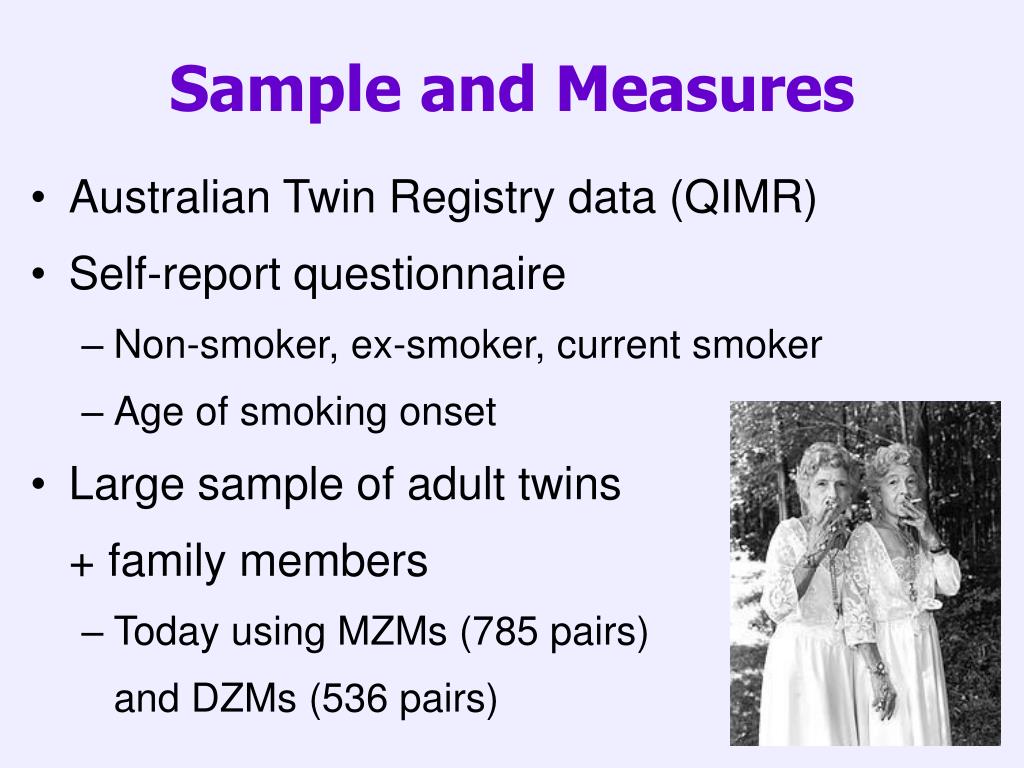 Sample and Measures

• Australian Twin Registry data (QIMR)
• Self-report questionnaire
– Non-smoker, ex-smoker, current smoker
– Age of smoking onset
• Large sample of adult twins + family members
– Today using MZMs (785 pairs) and DZMs (536 pairs)